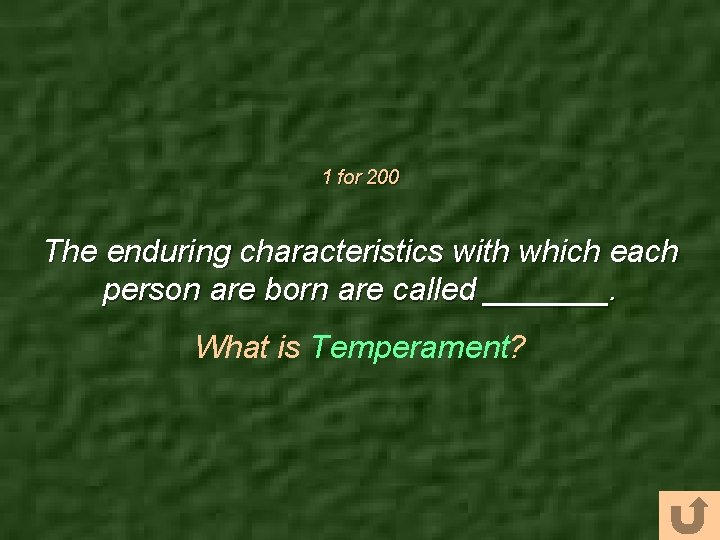 1 for 200

The enduring characteristics with which each person are born are called _______.

What is Temperament?